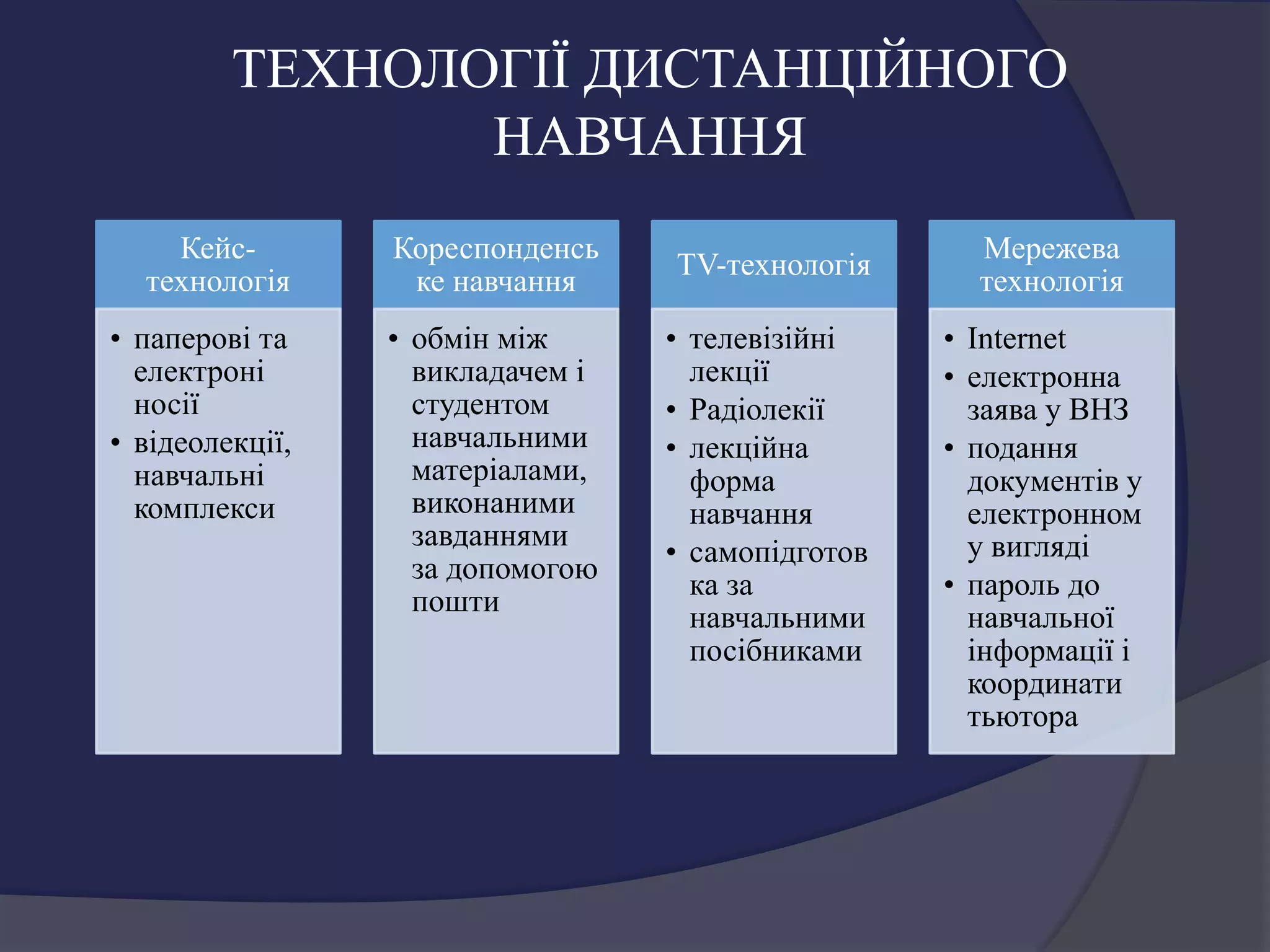 ТЕХНОЛОГІЇ ДИСТАНЦІЙНОГО НАВЧАННЯ

Кейс-технологія

• паперові та електроні носії
• відеолекції, навчальні комплекси

Кореспонденське навчання

• обмін між викладачем і студентом навчальними матеріалами, виконаними завданнями за допомогою пошти

TV-технологія

• телевізійні лекції
• Радіолекії
• лекційна форма навчання
• самопідготовка за навчальними посібниками

Мережева технологія

• Internet
• електронна заява у ВНЗ
• подання документів у електронном у вигляді
• пароль до навчальної інформації і координати тьютора